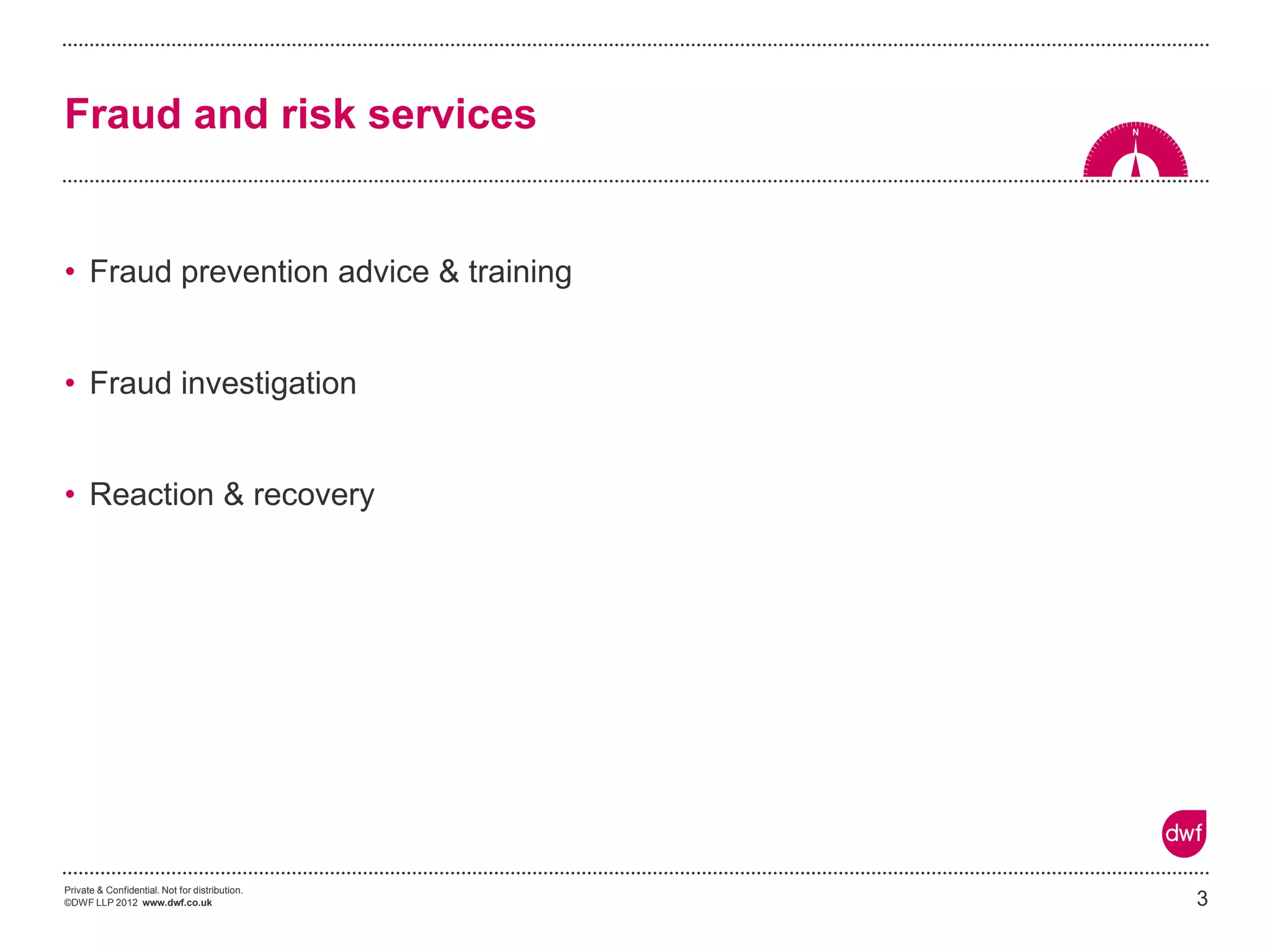 Fraud and risk services

N

• Fraud prevention advice & training

• Fraud investigation

• Reaction & recovery

dwf

Private & Confidential. Not for distribution.
©DWF LLP 2012 www.dwf.co.uk

3